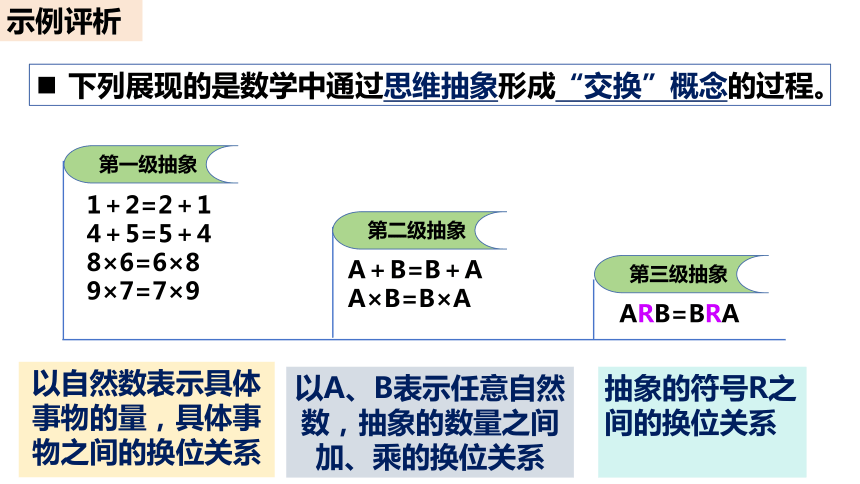 示例评析

■ 下列展现的是数学中通过思维抽象形成“交换”概念的过程。

第一级抽象

$1+2=2+1$
$4+5=5+4$
$8\times6=6\times8$
$9\times7=7\times9$

第二级抽象

$A+B=B+A$
$A\times B=B\times A$

第三级抽象

ARB=BRA

以自然数表示具体事物的量，具体事物之间的换位关系

以A、B表示任意自然数，抽象的数量之间加、乘的换位关系

抽象的符号R之间的换位关系